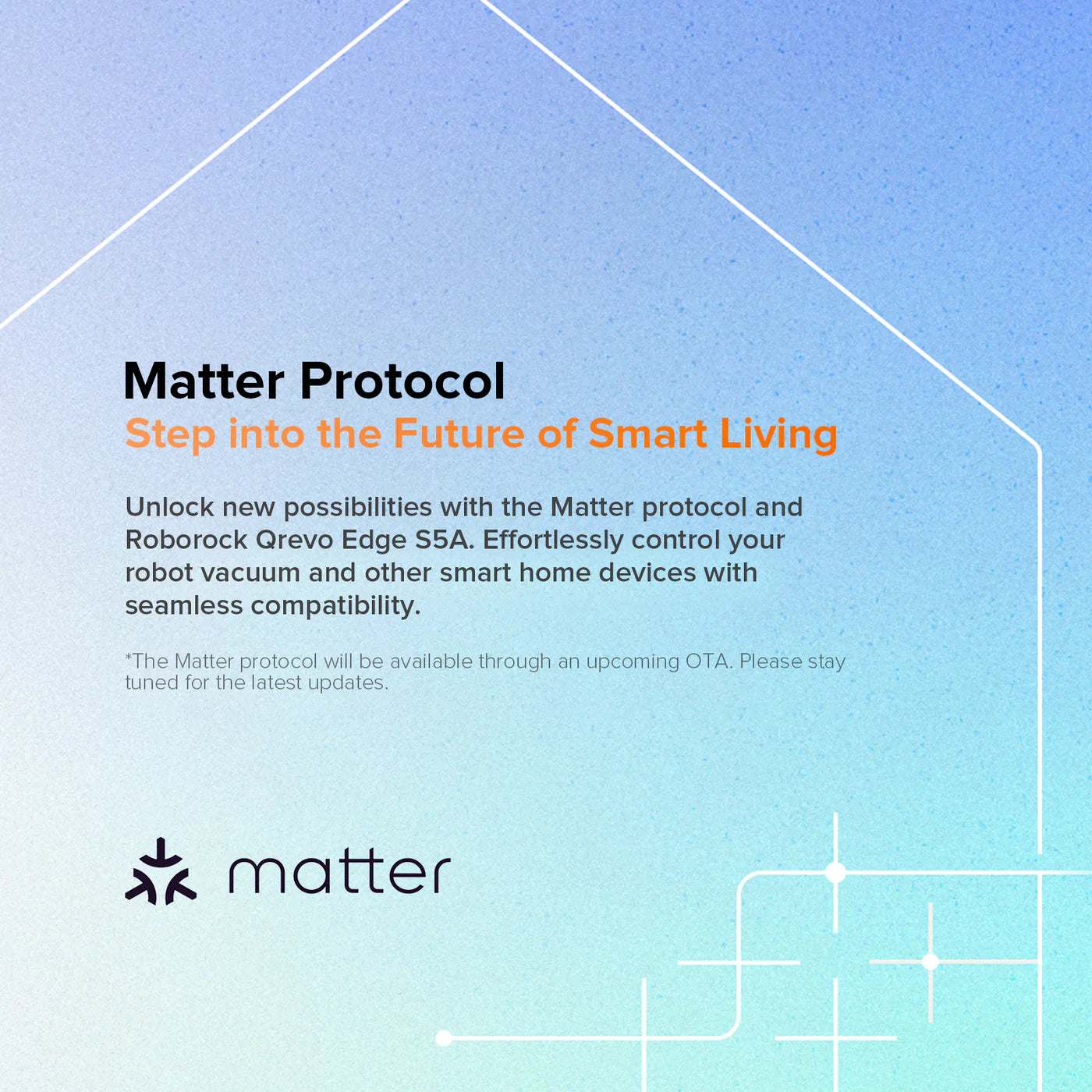 Matter Protocol
Step into the Future of Smart Living

Unlock new possibilities with the Matter protocol and Roborock Qrevo Edge S5A. Effortlessly control your robot vacuum and other smart home devices with seamless compatibility.

*The Matter protocol will be available through an upcoming OTA. Please stay tuned for the latest updates.

matter